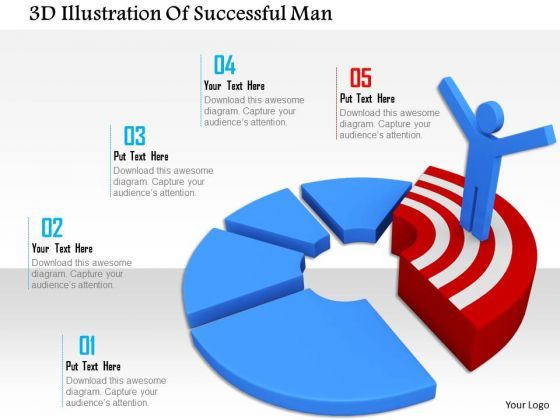 3D Illustration Of Successful Man

04
Your Text Here
Download this awesome diagram. Capture your audience's attention.

05
Put Text Here
Download this awesome diagram. Capture your audience's attention.

03
Put Text Here
Download this awesome diagram. Capture your audience's attention.

02
Your Text Here
Download this awesome diagram. Capture your audience's attention.

01
Put Text Here
Download this awesome diagram. Capture your audience's attention.

Your Logo